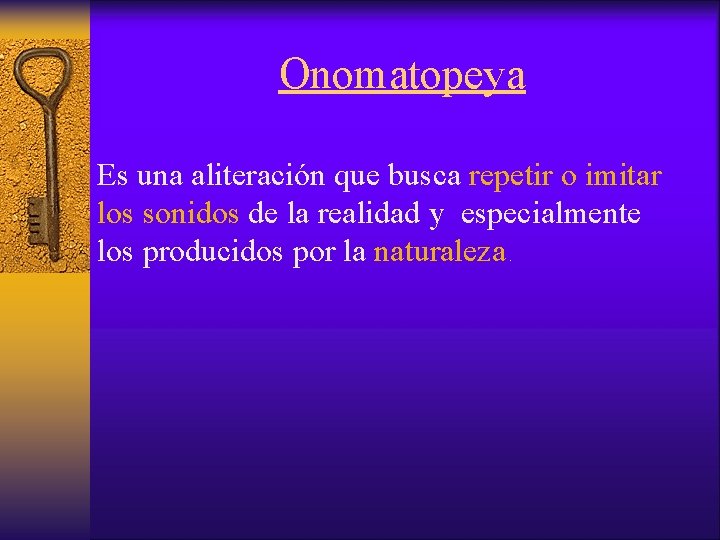 Onomatopeya

Es una aliteración que busca repetir o imitar los sonidos de la realidad y especialmente los producidos por la naturaleza.